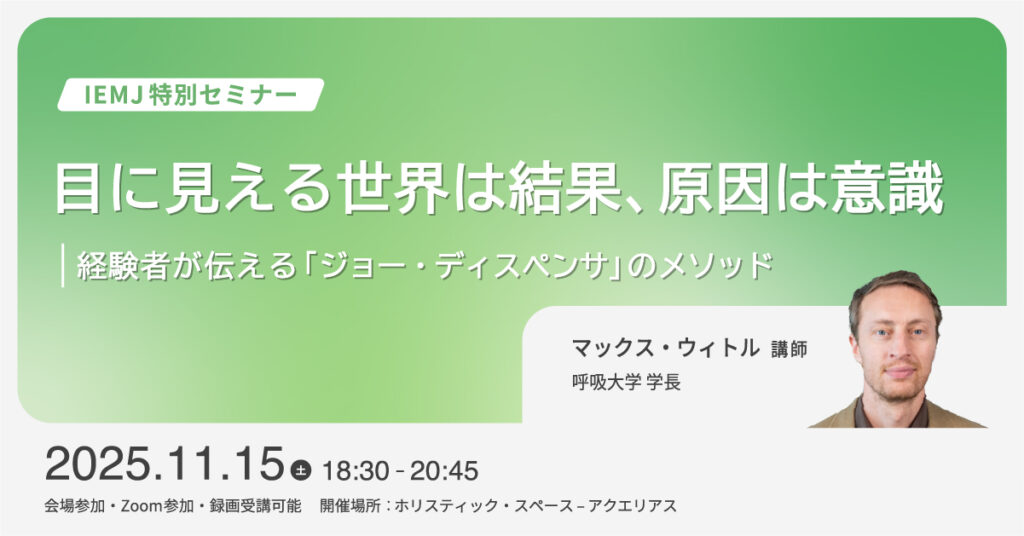 IEMJ 特別セミナー

目に見える世界は結果、原因は意識

経験者が伝える「ジョー・ディスペンサ」のメソッド

マックス・ウィトル 講師
呼吸大学 学長

2025.11.15 土 18:30 - 20:45

会場参加・Zoom参加・録画受講可能　開催場所：ホリスティック・スペース – アクエリアス